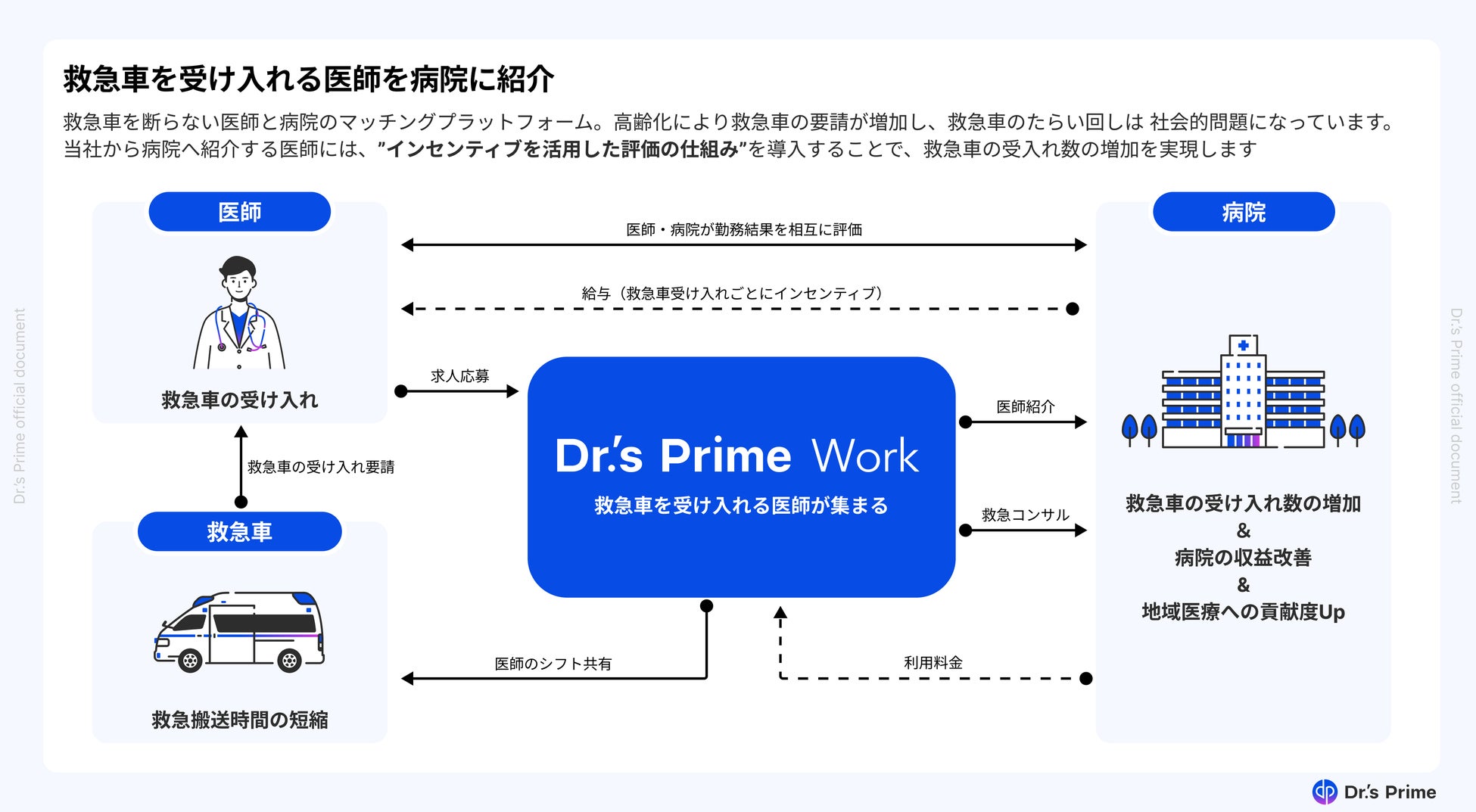 救急車を受け入れる医師を病院に紹介

救急車を断らない医師と病院のマッチングプラットフォーム。高齢化により救急車の要請が増加し、救急車のたらい回しは 社会的問題になっています。当社から病院へ紹介する医師には、”インセンティブを活用した評価の仕組み”を導入することで、救急車の受入れ数の増加を実現します

Dr.'s Prime official document

医師

救急車の受け入れ

救急車の受け入れ要請

救急車

救急搬送時間の短縮

医師・病院が勤務結果を相互に評価

給与（救急車受け入れごとにインセンティブ）

求人応募

Dr.'s Prime Work
救急車を受け入れる医師が集まる

医師紹介

救急コンサル

医師のシフト共有

利用料金

病院

救急車の受け入れ数の増加
&
病院の収益改善
&
地域医療への貢献度Up

Dr.'s Prime official document

Dr.'s Prime